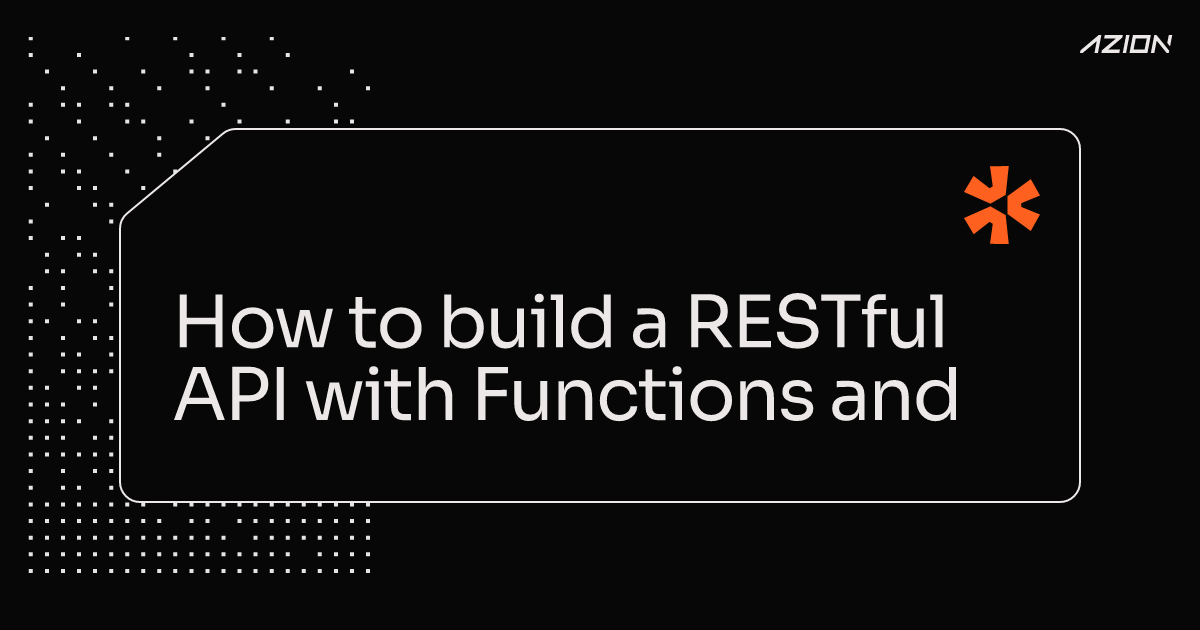 AZION

How to build a RESTful API with Functions and